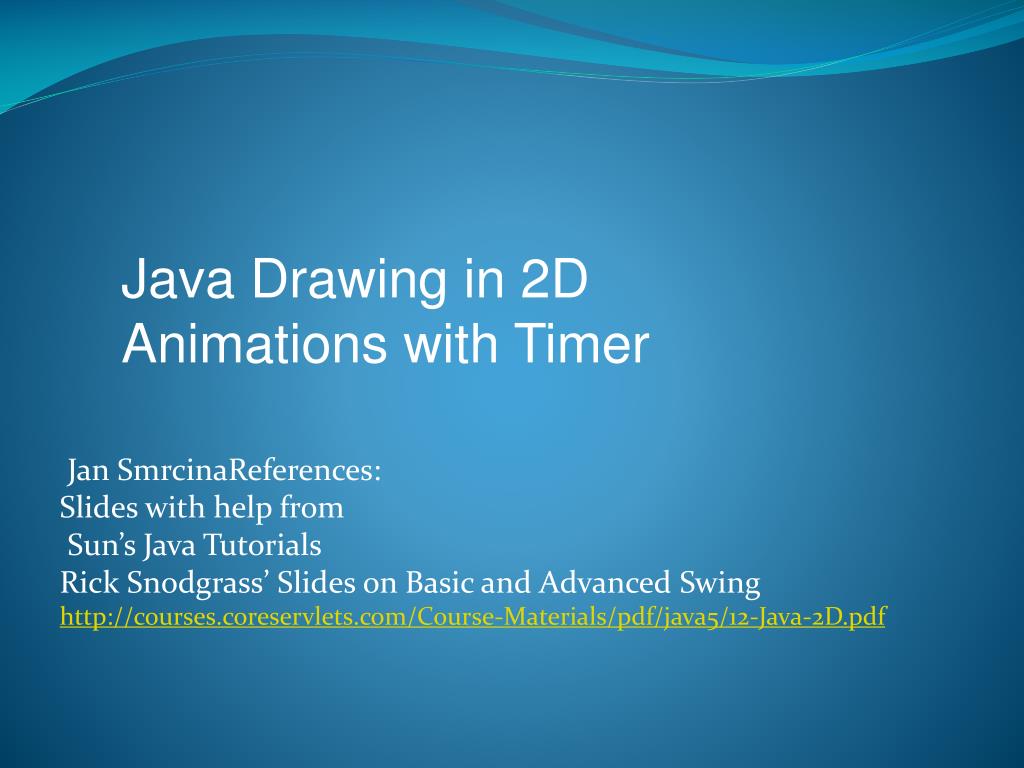 Java Drawing in 2D
Animations with Timer

Jan SmrcinaReferences:
Slides with help from
Sun’s Java Tutorials
Rick Snodgrass’ Slides on Basic and Advanced Swing
http://courses.coreservlets.com/Course-Materials/pdf/java5/12-Java-2D.pdf